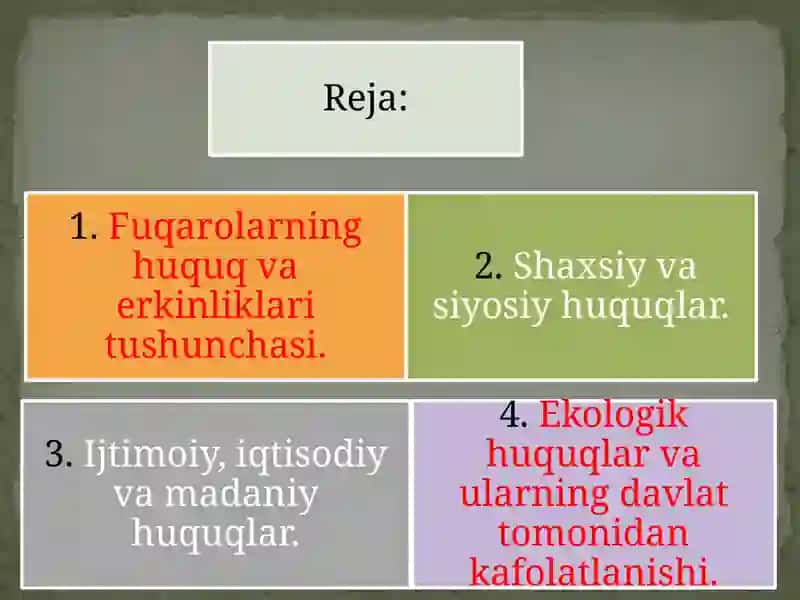 Reja:

1. Fuqarolarning huquq va erkinliklari tushunchasi.

2. Shaxsiy va siyosiy huquqlar.

3. Ijtimoiy, iqtisodiy va madaniy huquqlar.

4. Ekologik huquqlar va ularning davlat tomonidan kafolatlanishi.